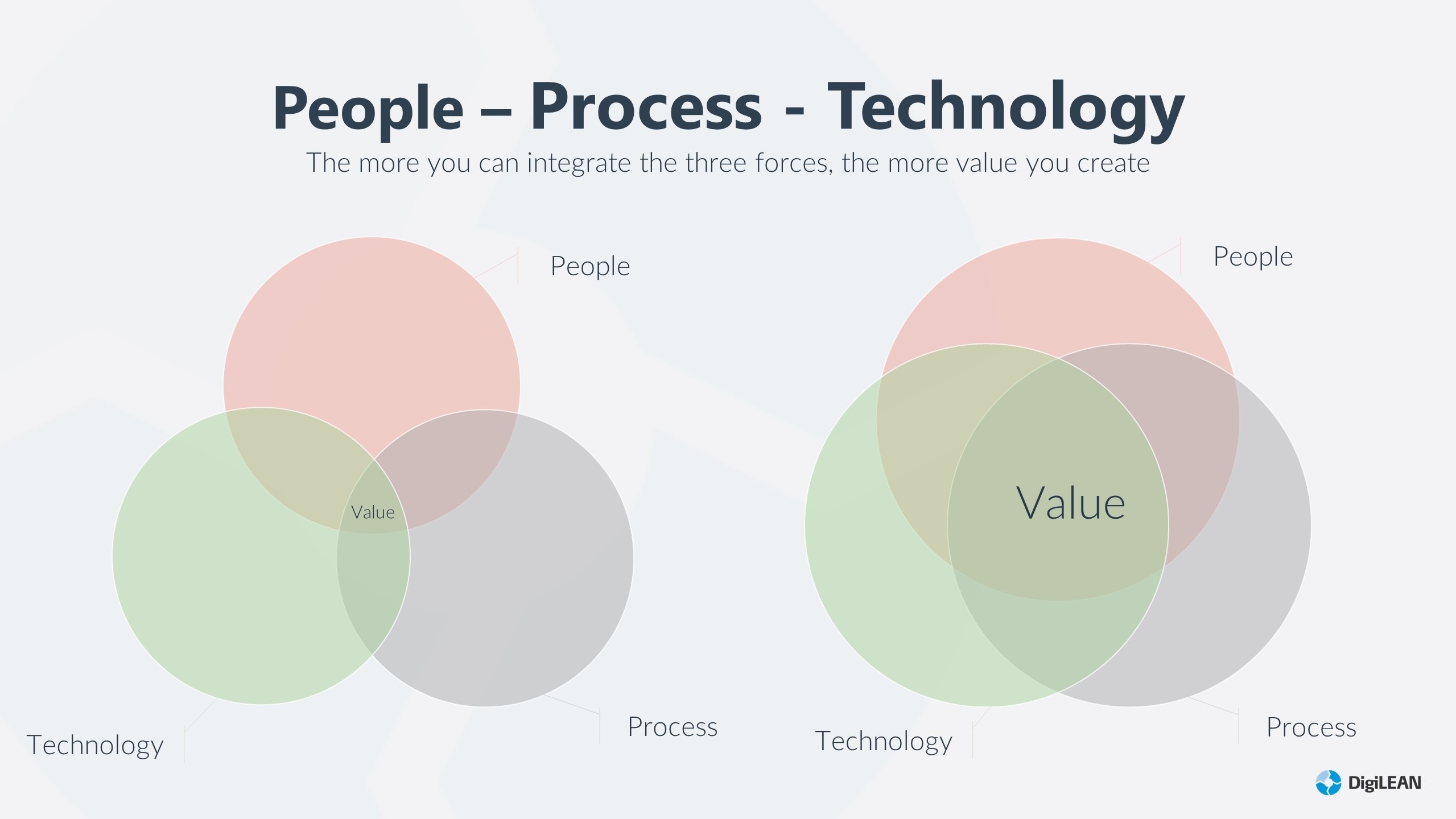 People – Process - Technology

The more you can integrate the three forces, the more value you create

People

Value

Technology

Process

People

Value

Technology

Process

DigiLEAN